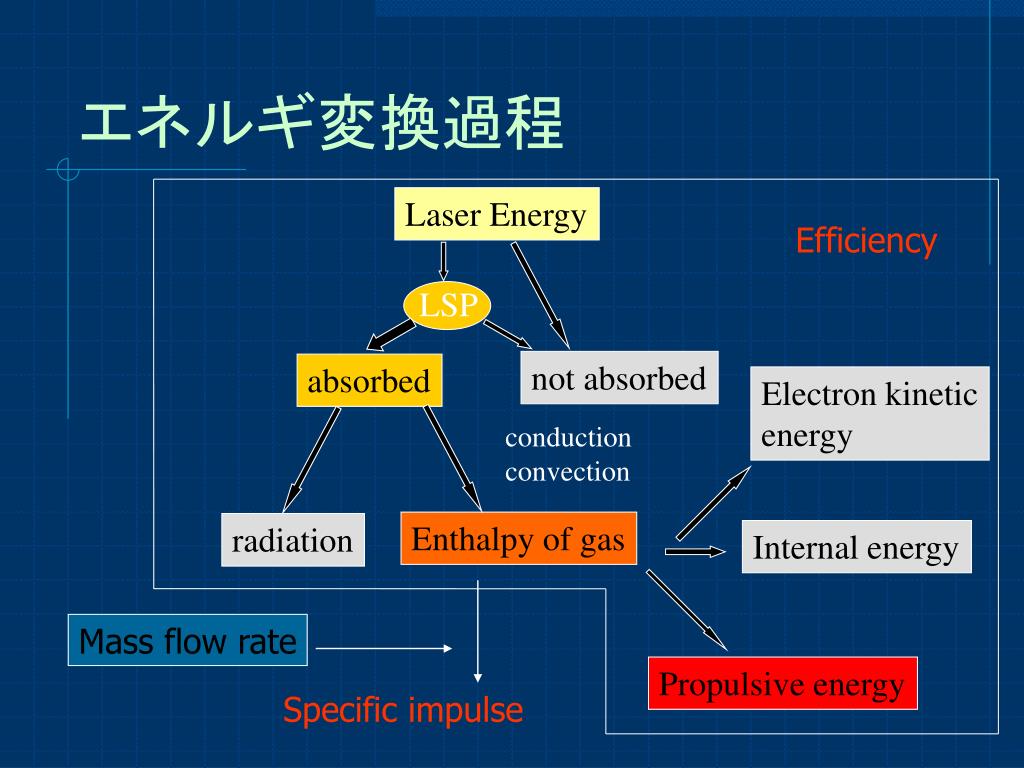 エネルギ変換過程

Laser Energy

Efficiency

LSP

absorbed

not absorbed

Electron kinetic energy

conduction
convection

radiation

Enthalpy of gas

Internal energy

Mass flow rate

Propulsive energy

Specific impulse